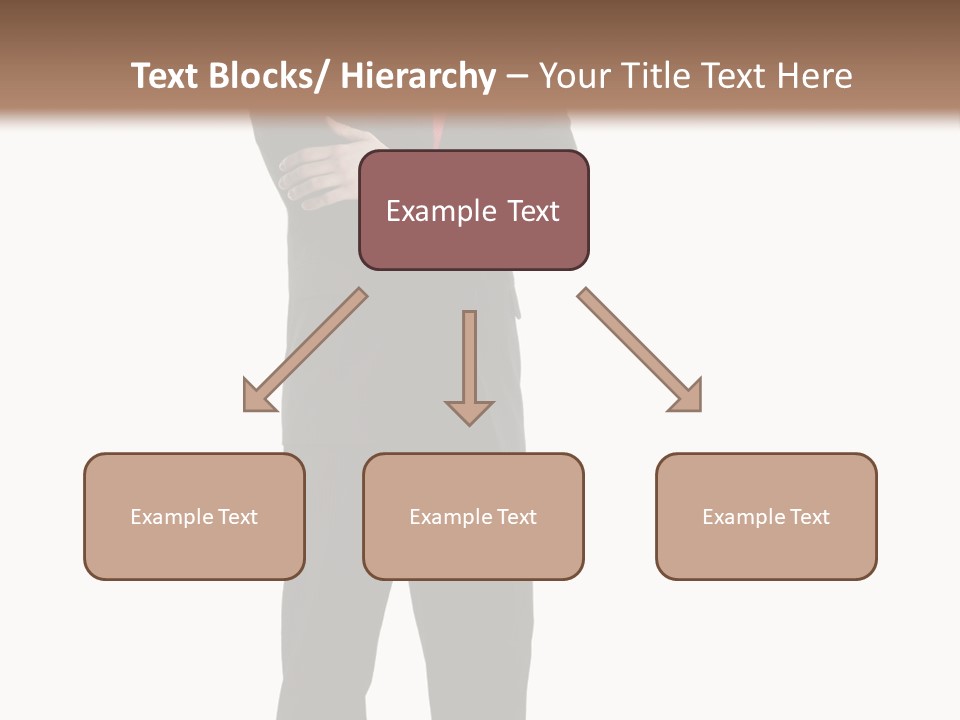 Text Blocks/ Hierarchy – Your Title Text Here

Example Text

Example Text

Example Text

Example Text